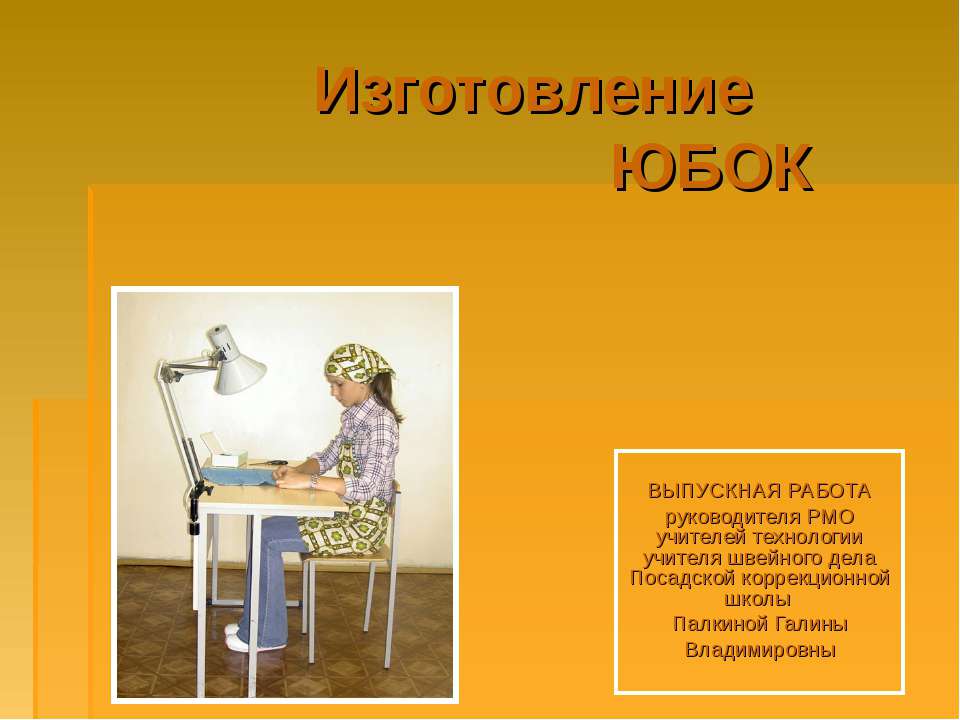 Изготовление
ЮБОК

ВЫПУСКНАЯ РАБОТА
руководителя РМО учителей технологии учителя швейного дела Посадской коррекционной школы
Палкиной Галины Владимировны